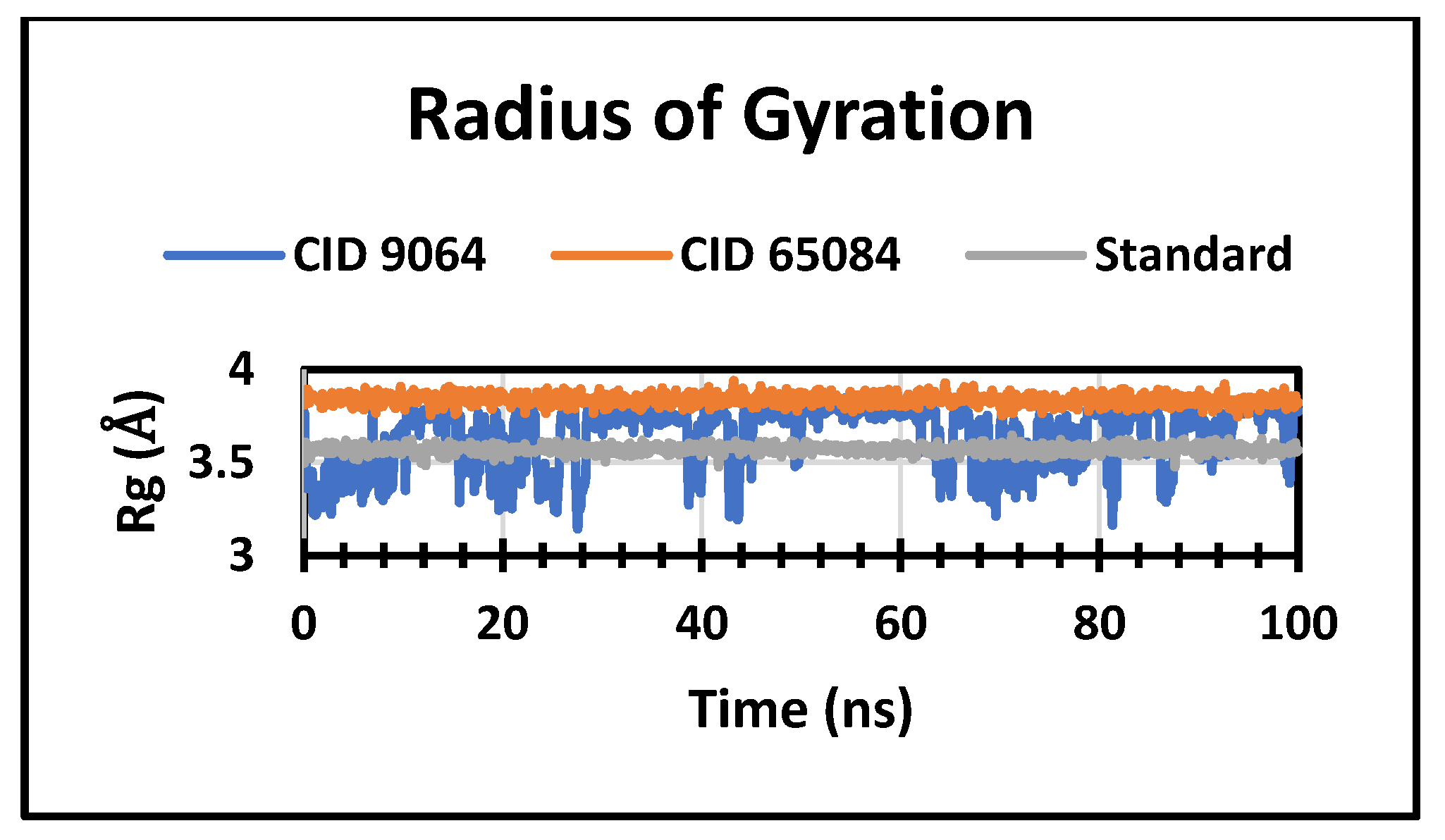 Radius of Gyration

CID 9064
CID 65084
Standard

Rg (Å)

4
3.5
3

0
20
40
60
80
100

Time (ns)